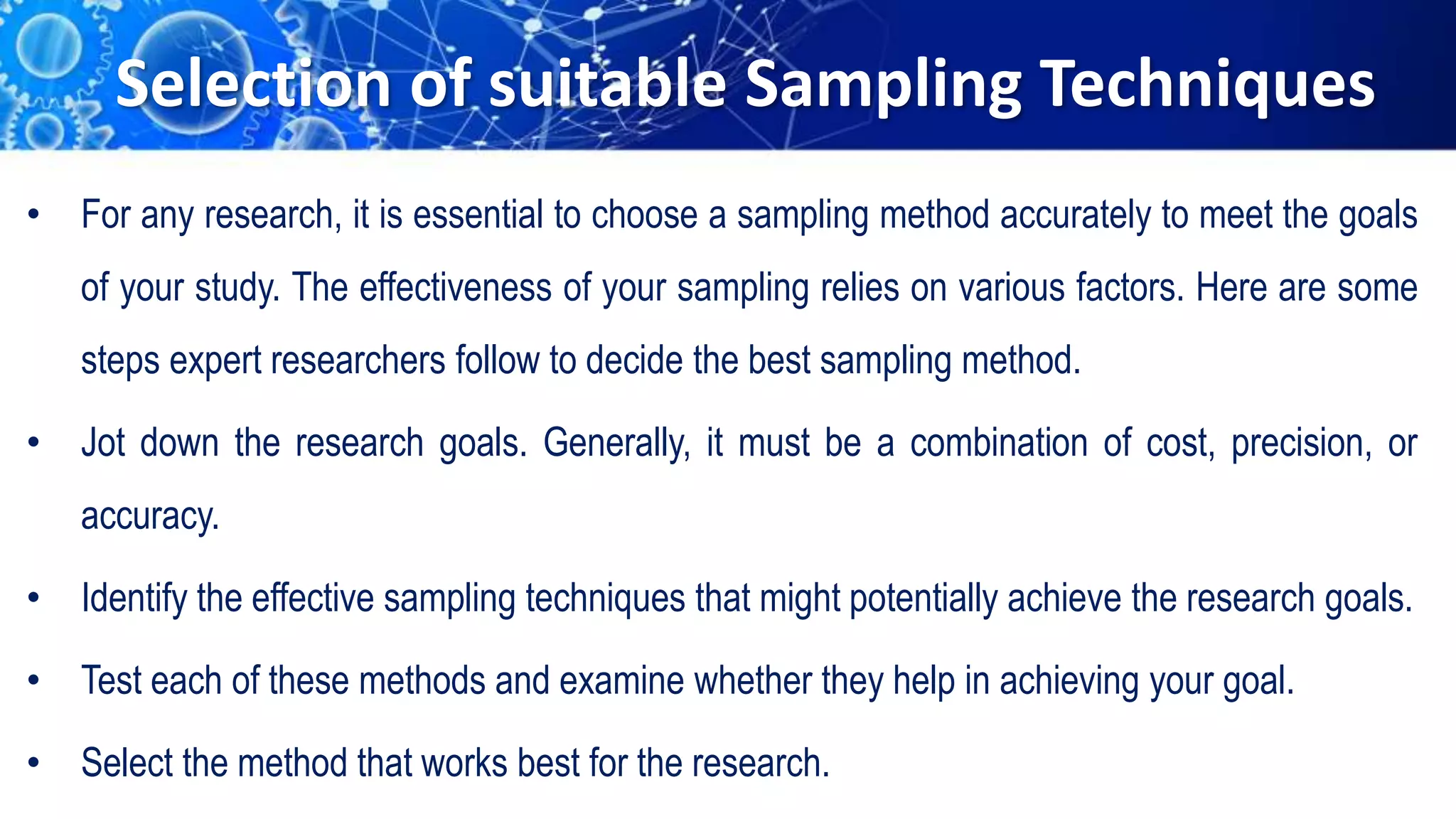 Selection of suitable Sampling Techniques

• For any research, it is essential to choose a sampling method accurately to meet the goals of your study. The effectiveness of your sampling relies on various factors. Here are some steps expert researchers follow to decide the best sampling method.

• Jot down the research goals. Generally, it must be a combination of cost, precision, or accuracy.

• Identify the effective sampling techniques that might potentially achieve the research goals.

• Test each of these methods and examine whether they help in achieving your goal.

• Select the method that works best for the research.